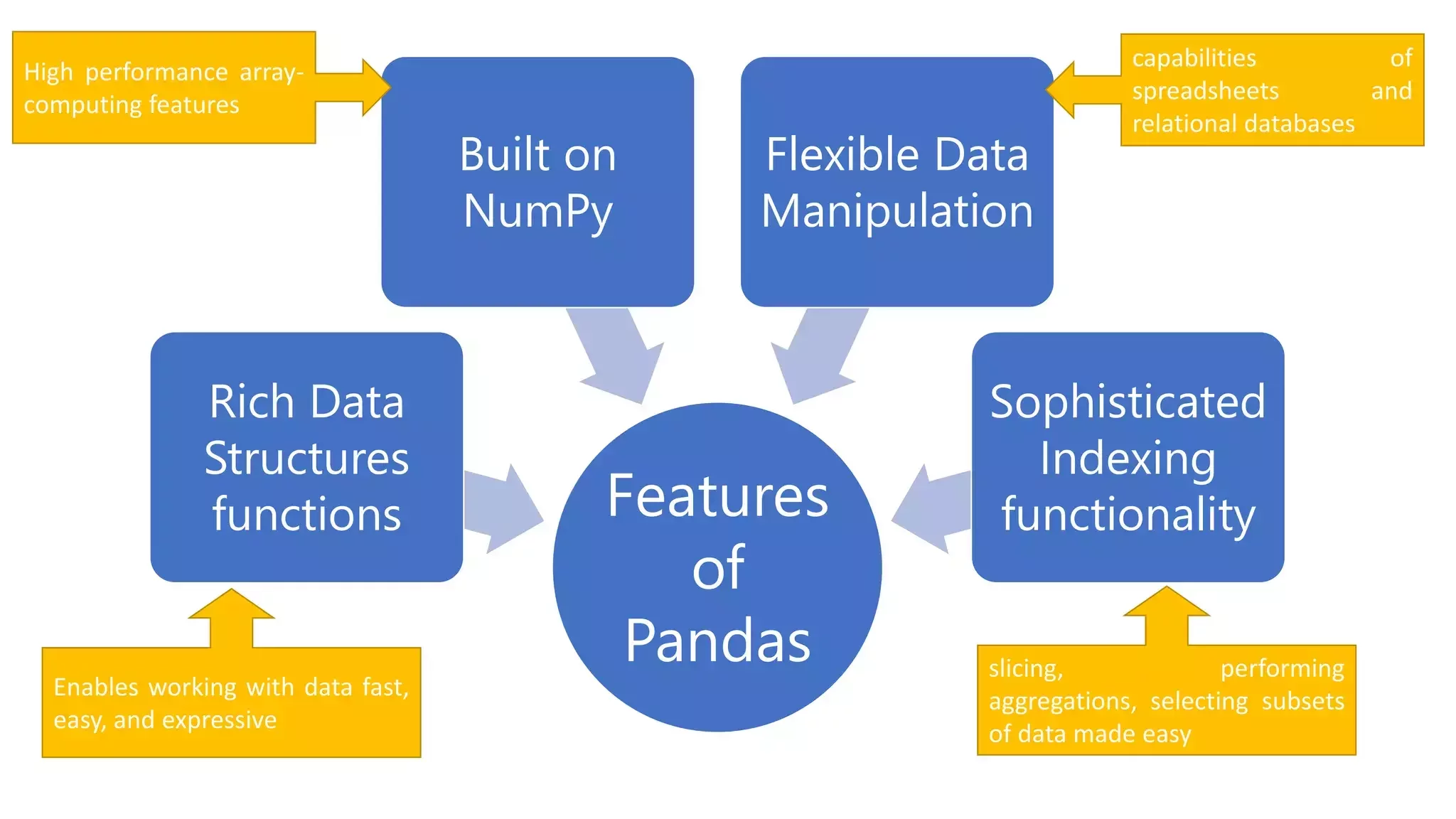 High performance array-computing features

Built on NumPy

Flexible Data Manipulation

capabilities of spreadsheets and relational databases

Rich Data Structures functions

Features of Pandas

Sophisticated Indexing functionality

Enables working with data fast, easy, and expressive

slicing, performing aggregations, selecting subsets of data made easy